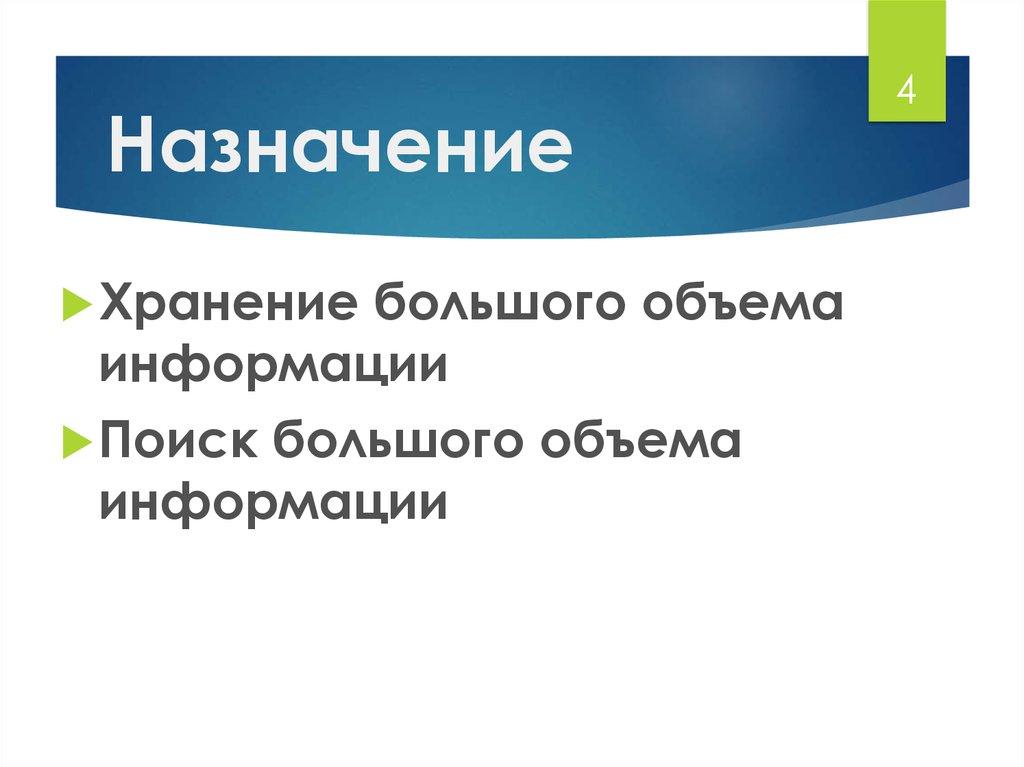 4

Назначение

Хранение большого объема информации

Поиск большого объема информации